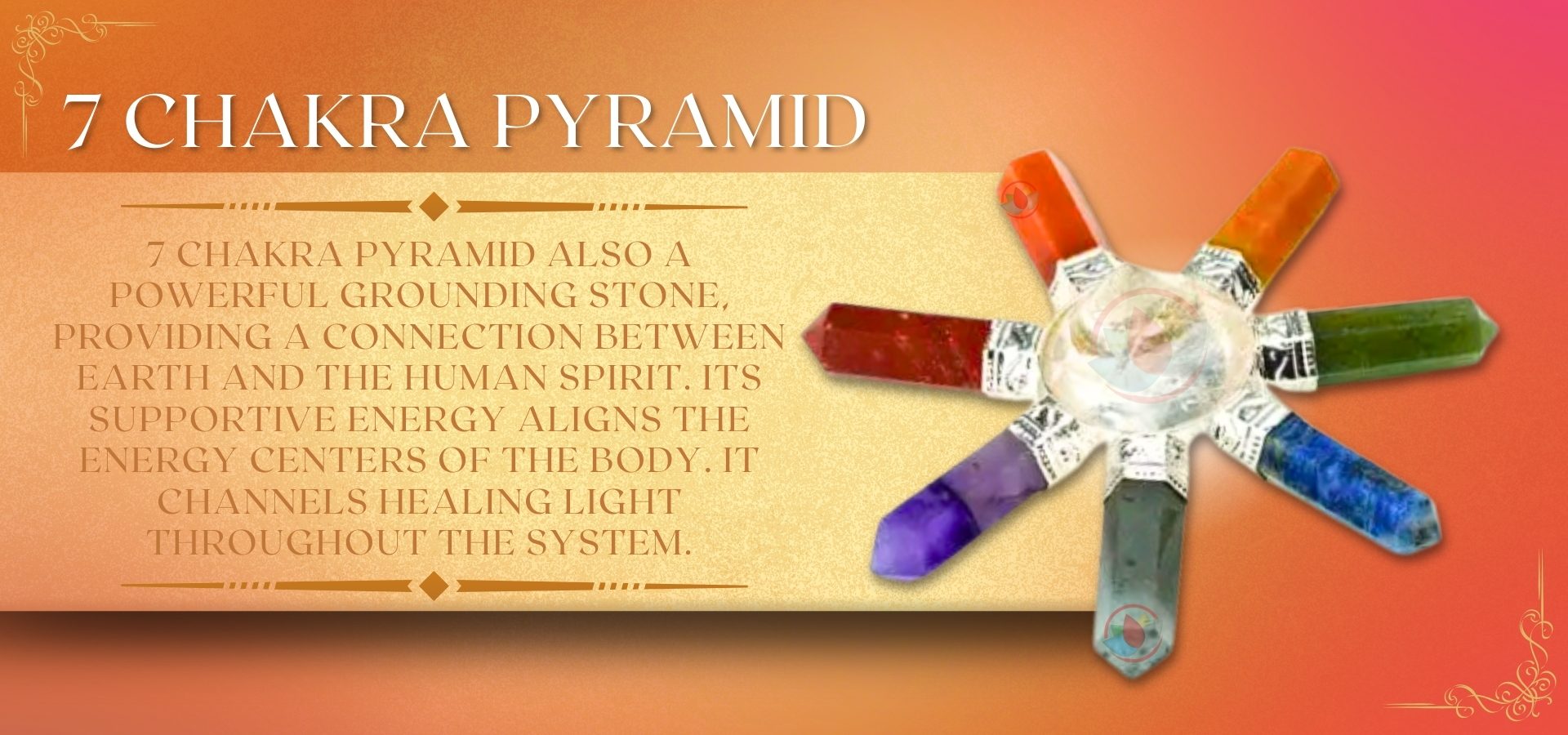 7 CHAKRA PYRAMID

7 CHAKRA PYRAMID ALSO A POWERFUL GROUNDING STONE, PROVIDING A CONNECTION BETWEEN EARTH AND THE HUMAN SPIRIT. ITS SUPPORTIVE ENERGY ALIGNS THE ENERGY CENTERS OF THE BODY. IT CHANNELS HEALING LIGHT THROUGHOUT THE SYSTEM.